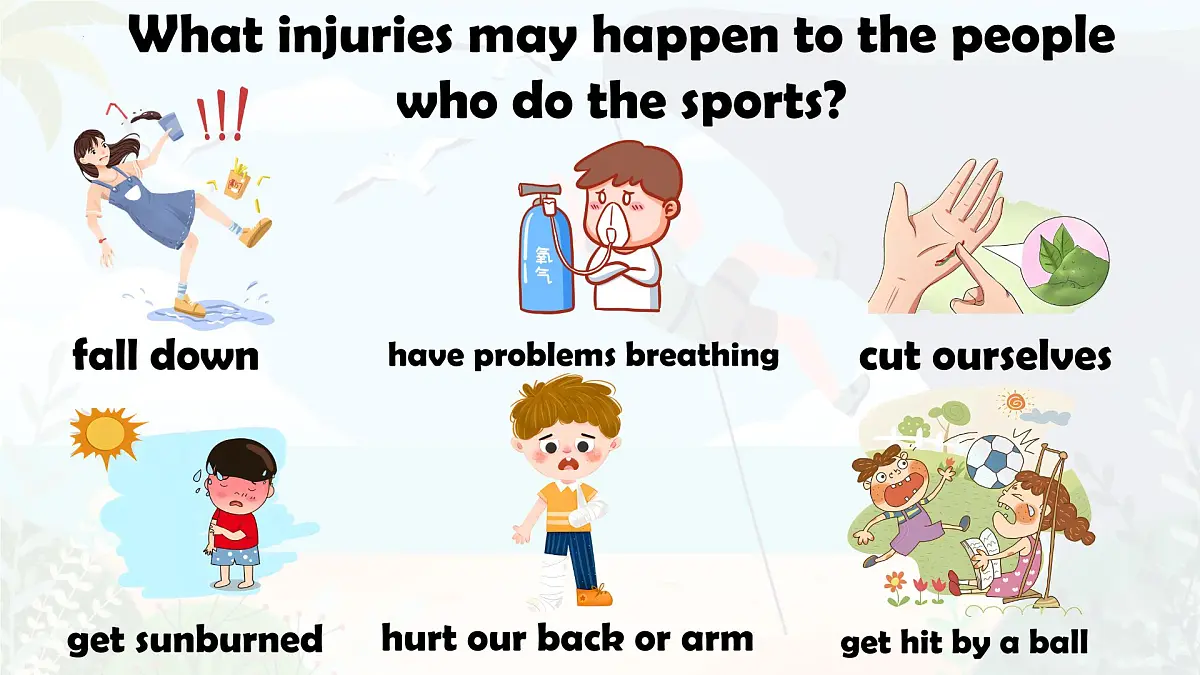 What injuries may happen to the people who do the sports?

!!!

氧气

fall down

have problems breathing

cut ourselves

get sunburned

hurt our back or arm

get hit by a ball